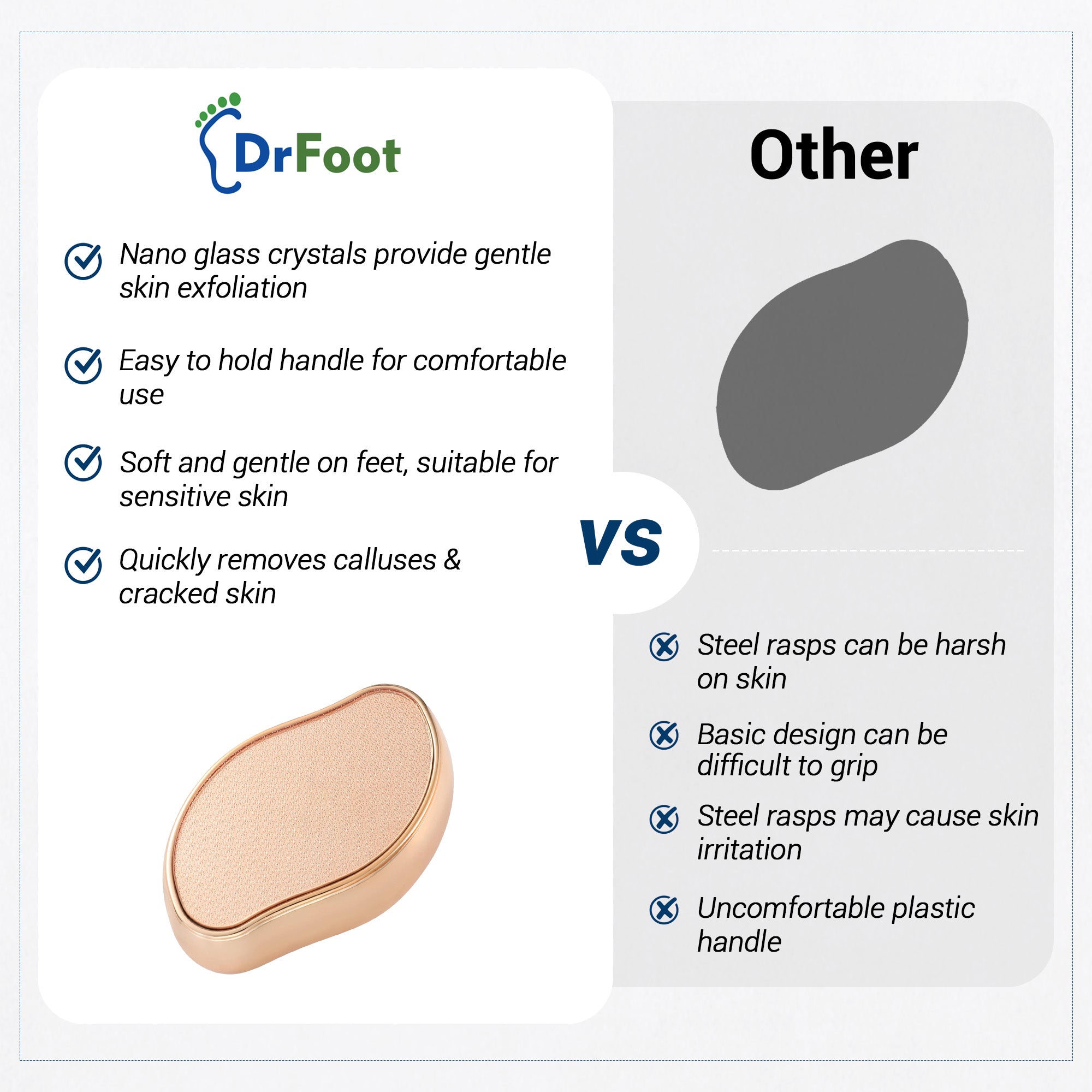 DrFoot

Nano glass crystals provide gentle skin exfoliation

Easy to hold handle for comfortable use

Soft and gentle on feet, suitable for sensitive skin

Quickly removes calluses & cracked skin

VS

Other

Steel rasps can be harsh on skin

Basic design can be difficult to grip

Steel rasps may cause skin irritation

Uncomfortable plastic handle